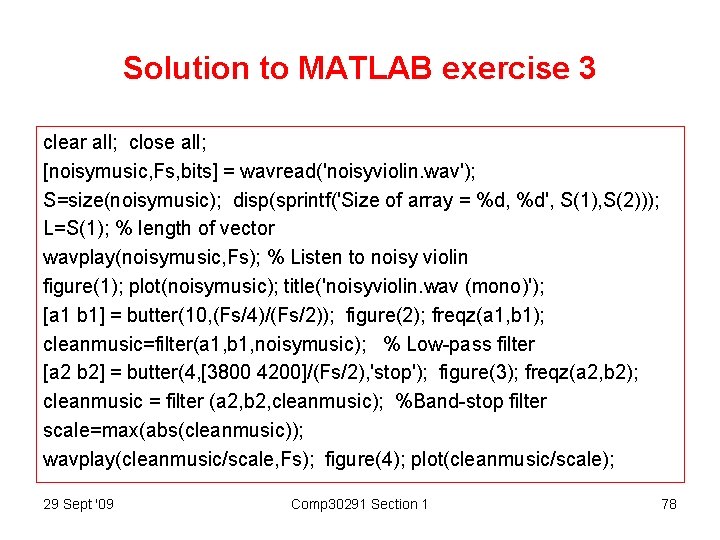 Solution to MATLAB exercise 3

clear all; close all;
[noisymusic,Fs,bits] = wavread('noisyviolin.wav');
S=size(noisymusic); disp(sprintf('Size of array = %d, %d', S(1),S(2)));
L=S(1); % length of vector
wavplay(noisymusic,Fs); % Listen to noisy violin
figure(1); plot(noisymusic); title('noisyviolin.wav (mono)');
[a1 b1] = butter(10,(Fs/4)/(Fs/2)); figure(2); freqz(a1,b1);
cleanmusic=filter(a1,b1,noisymusic); % Low-pass filter
[a2 b2] = butter(4,[3800 4200]/(Fs/2),'stop'); figure(3); freqz(a2,b2);
cleanmusic = filter (a2,b2,cleanmusic); %Band-stop filter
scale=max(abs(cleanmusic));
wavplay(cleanmusic/scale,Fs); figure(4); plot(cleanmusic/scale);

29 Sept '09

Comp30291 Section 1

78